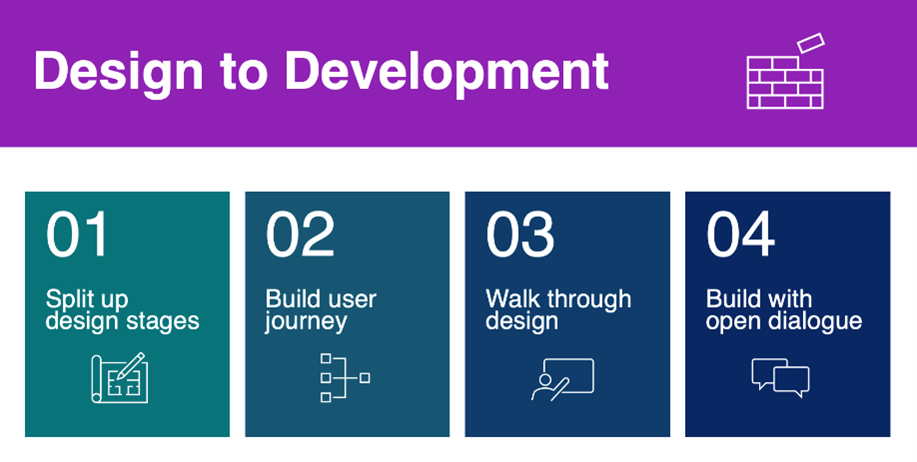 Design to Development

01

Split up design stages

02

Build user journey

03

Walk through design

04

Build with open dialogue